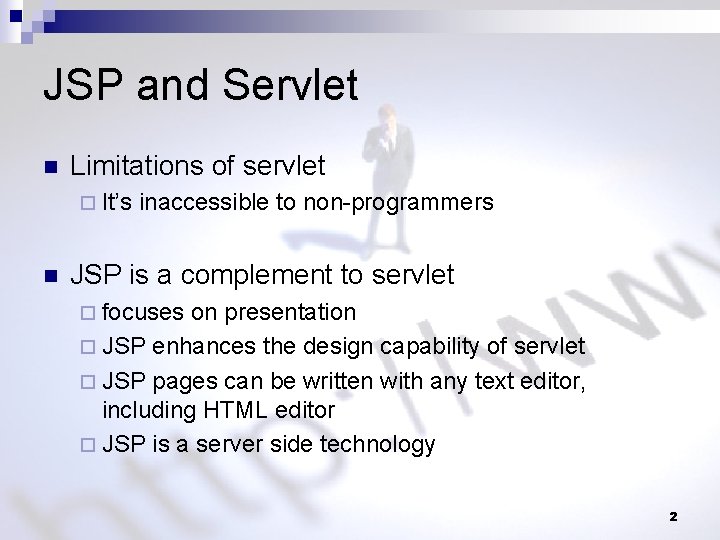 JSP and Servlet

Limitations of servlet

It's inaccessible to non-programmers

JSP is a complement to servlet

focuses on presentation

JSP enhances the design capability of servlet

JSP pages can be written with any text editor, including HTML editor

JSP is a server side technology

http://ww

2